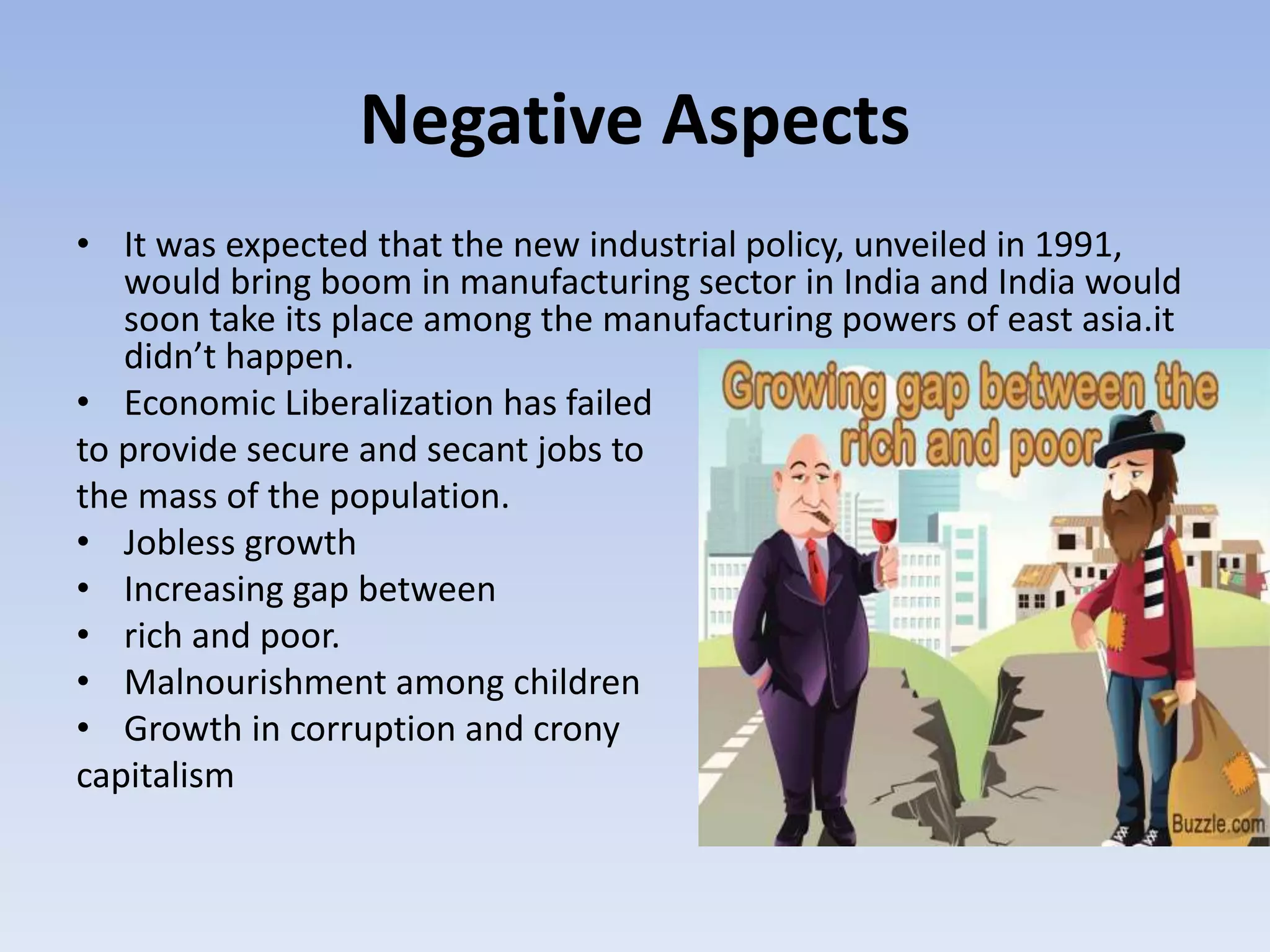 Negative Aspects

• It was expected that the new industrial policy, unveiled in 1991, would bring boom in manufacturing sector in India and India would soon take its place among the manufacturing powers of east asia.it didn't happen.

• Economic Liberalization has failed to provide secure and secant jobs to the mass of the population.

• Jobless growth

• Increasing gap between

• rich and poor.

• Malnourishment among children

• Growth in corruption and crony capitalism

Growing gap between the rich and poor

Buzzle.com